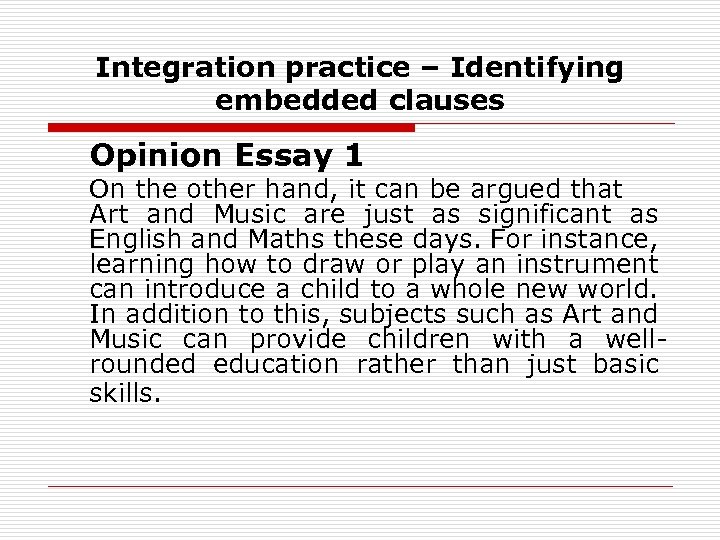 Integration practice – Identifying embedded clauses

Opinion Essay 1

On the other hand, it can be argued that Art and Music are just as significant as English and Maths these days. For instance, learning how to draw or play an instrument can introduce a child to a whole new world. In addition to this, subjects such as Art and Music can provide children with a well-rounded education rather than just basic skills.